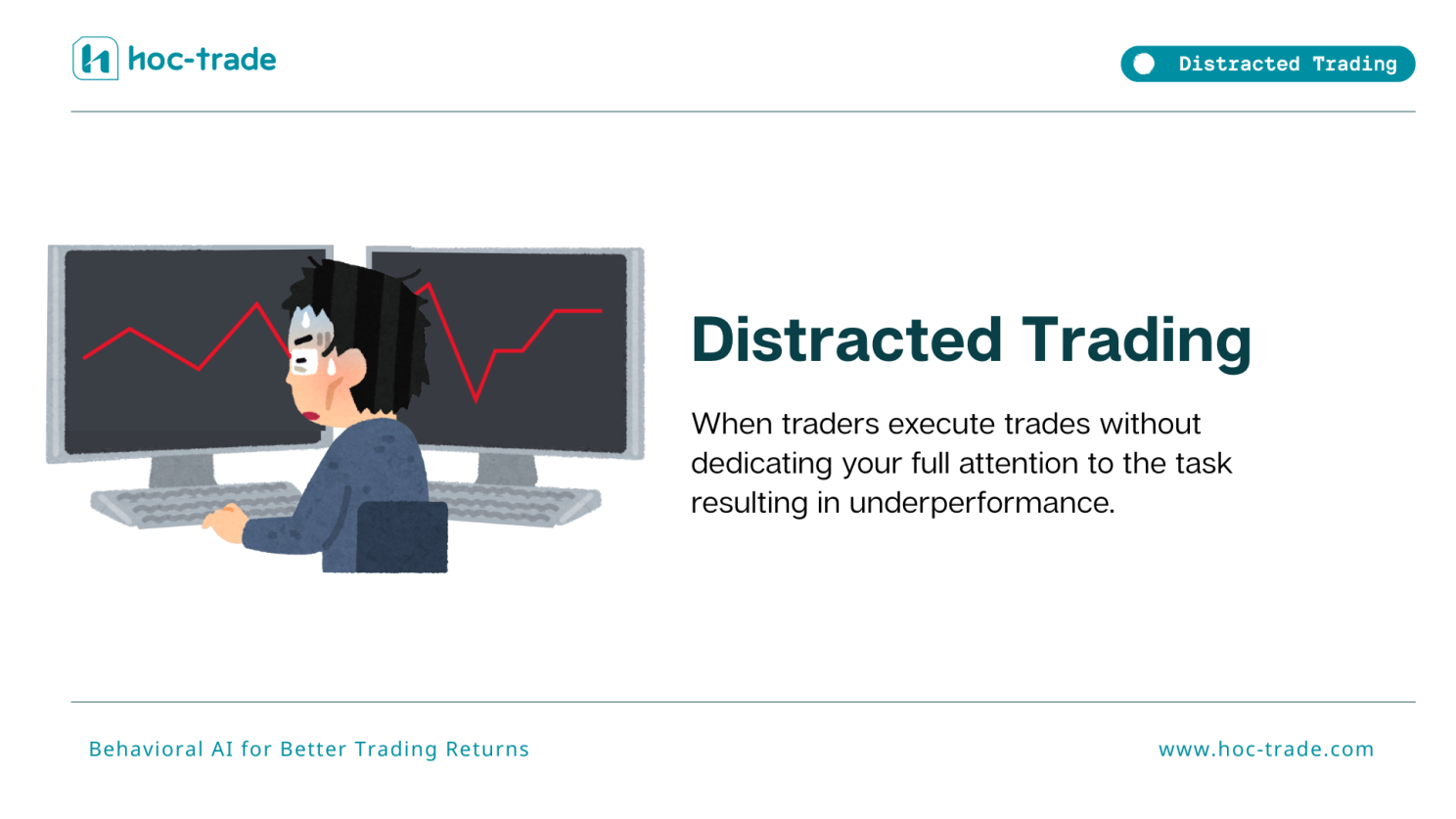 hoc-trade

Distracted Trading

Distracted Trading

When traders execute trades without dedicating your full attention to the task resulting in underperformance.

Behavioral AI for Better Trading Returns

www.hoc-trade.com